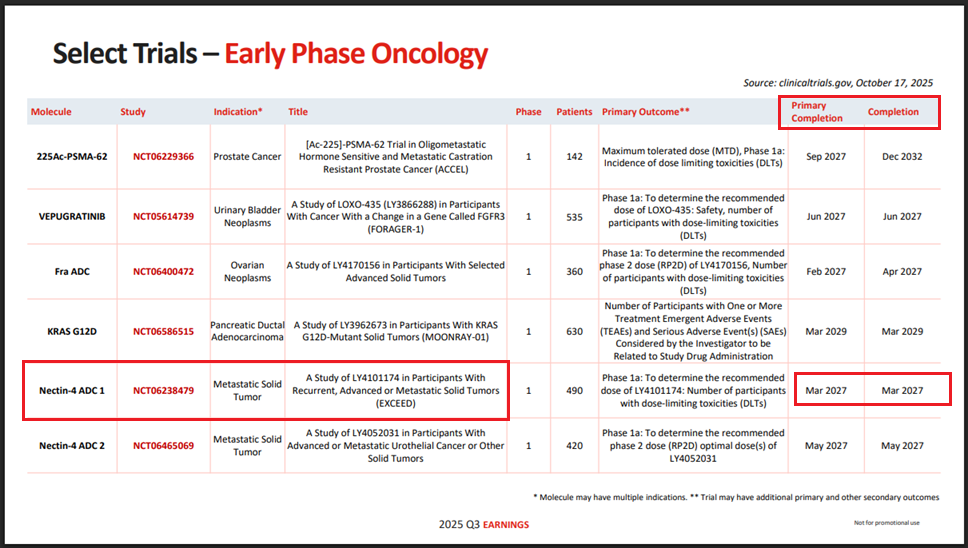 Select Trials – Early Phase Oncology

Source: clinicaltrials.gov, October 17, 2025

| Molecule | Study | Indication* | Title | Phase | Patients | Primary Outcome** | Primary Completion | Completion |
|---|---|---|---|---|---|---|---|---|
| 225Ac-PSMA-62 | NCT06229366 | Prostate Cancer | [Ac-225]-PSMA-62 Trial in Oligometastatic Hormone Sensitive and Metastatic Castration Resistant Prostate Cancer (ACCEL) | 1 | 142 | Maximum tolerated dose (MTD), Phase 1a: Incidence of dose limiting toxicities (DLTs) | Sep 2027 | Dec 2032 |
| VEPUGRATINIB | NCT05614739 | Urinary Bladder Neoplasms | A Study of LOXO-435 (LY3866288) in Participants With Cancer With a Change in a Gene Called FGFR3 (FORAGER-1) | 1 | 535 | Phase 1a: To determine the recommended dose of LOXO-435: Safety, number of participants with dose-limiting toxicities (DLTs) | Jun 2027 | Jun 2027 |
| Fra ADC | NCT06400472 | Ovarian Neoplasms | A Study of LY4170156 in Participants With Selected Advanced Solid Tumors | 1 | 360 | Phase 1a: To determine the recommended phase 2 dose (RP2D) of LY4170156, Number of participants with dose-limiting toxicities (DLTs) | Feb 2027 | Apr 2027 |
| KRAS G12D | NCT06586515 | Pancreatic Ductal Adenocarcinoma | A Study of LY3962673 in Participants With KRAS G12D-Mutant Solid Tumors (MOONRAY-01) | 1 | 630 | Number of Participants with One or More Treatment Emergent Adverse Events (TEAEs) and Serious Adverse Event(s) (SAEs) Considered by the Investigator to be Related to Study Drug Administration | Mar 2029 | Mar 2029 |
| Nectin-4 ADC 1 | NCT06238479 | Metastatic Solid Tumor | A Study of LY4101174 in Participants With Recurrent, Advanced or Metastatic Solid Tumors (EXCEED) | 1 | 490 | Phase 1a: To determine the recommended dose of LY4101174: Number of participants with dose-limiting toxicities (DLTs) | Mar 2027 | Mar 2027 |
| Nectin-4 ADC 2 | NCT06465069 | Metastatic Solid Tumor | A Study of LY4052031 in Participants With Advanced or Metastatic Urothelial Cancer or Other Solid Tumors | 1 | 420 | Phase 1a: To determine the recommended phase 2 dose (RP2D) optimal dose(s) of LY4052031 | May 2027 | May 2027 |

* Molecule may have multiple indications. ** Trial may have additional primary and other secondary outcomes

2025 Q3 EARNINGS

Not for promotional use